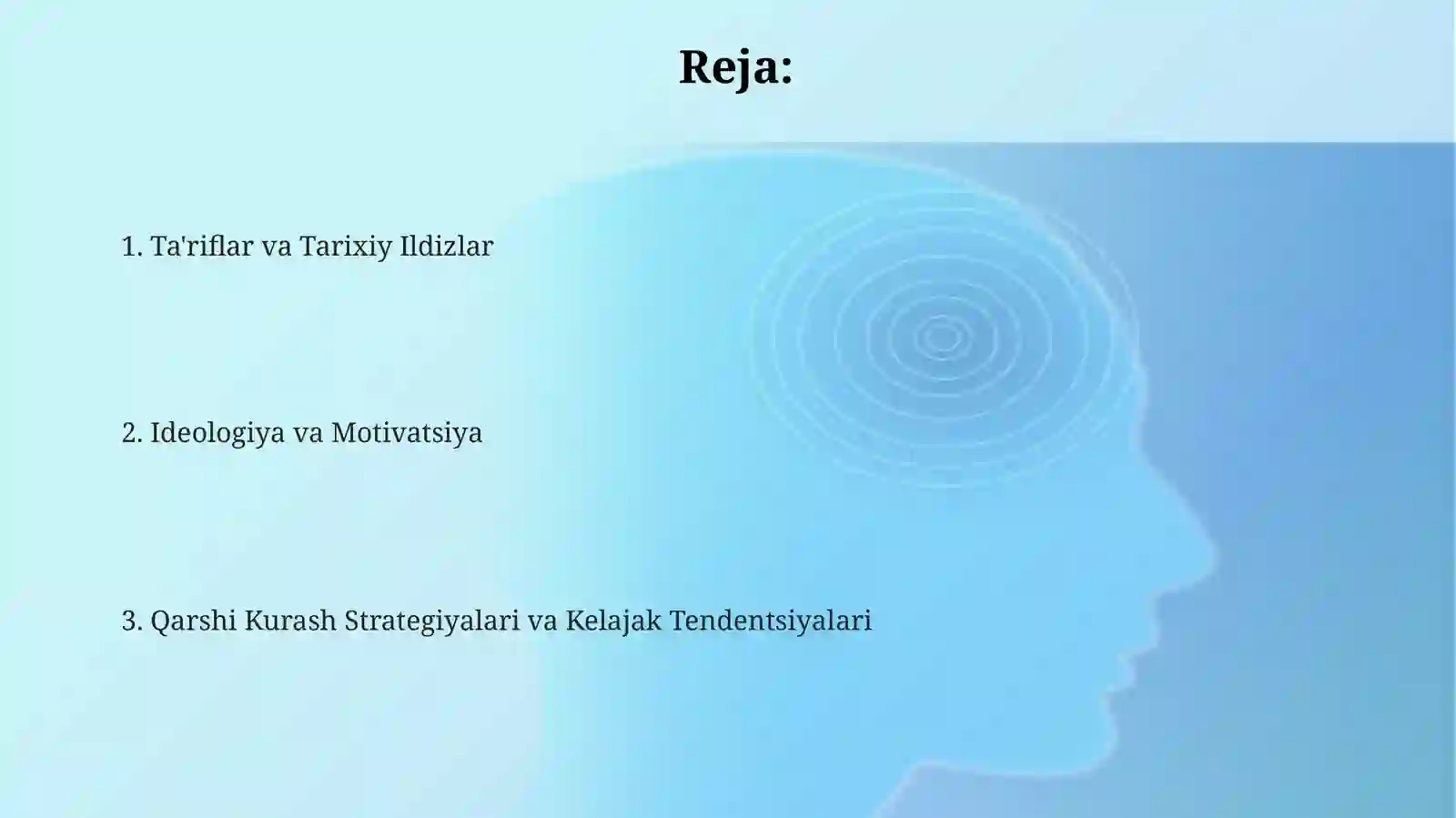 Reja:

1. Ta'riflar va Tarixiy Ildizlar

2. Ideologiya va Motivatsiya

3. Qarshi Kurash Strategiyalari va Kelajak Tendentsiyalari